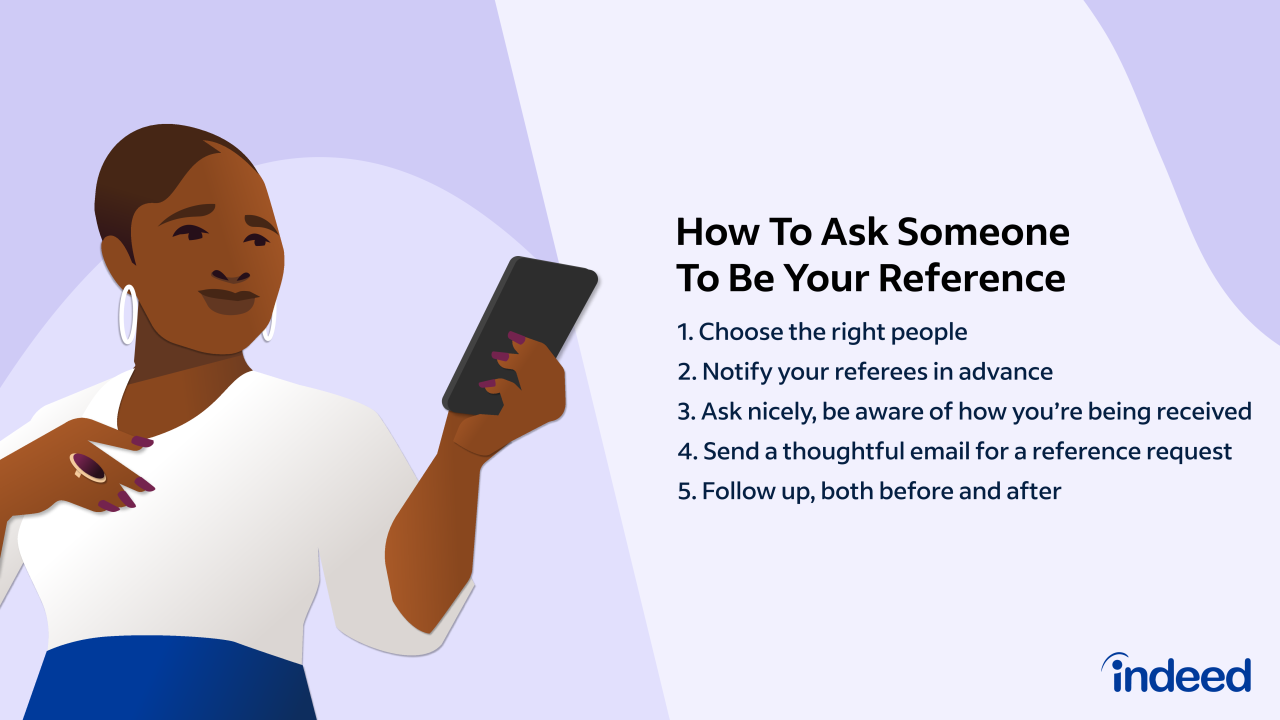 How To Ask Someone To Be Your Reference

1. Choose the right people
2. Notify your referees in advance
3. Ask nicely, be aware of how you're being received
4. Send a thoughtful email for a reference request
5. Follow up, both before and after

indeed